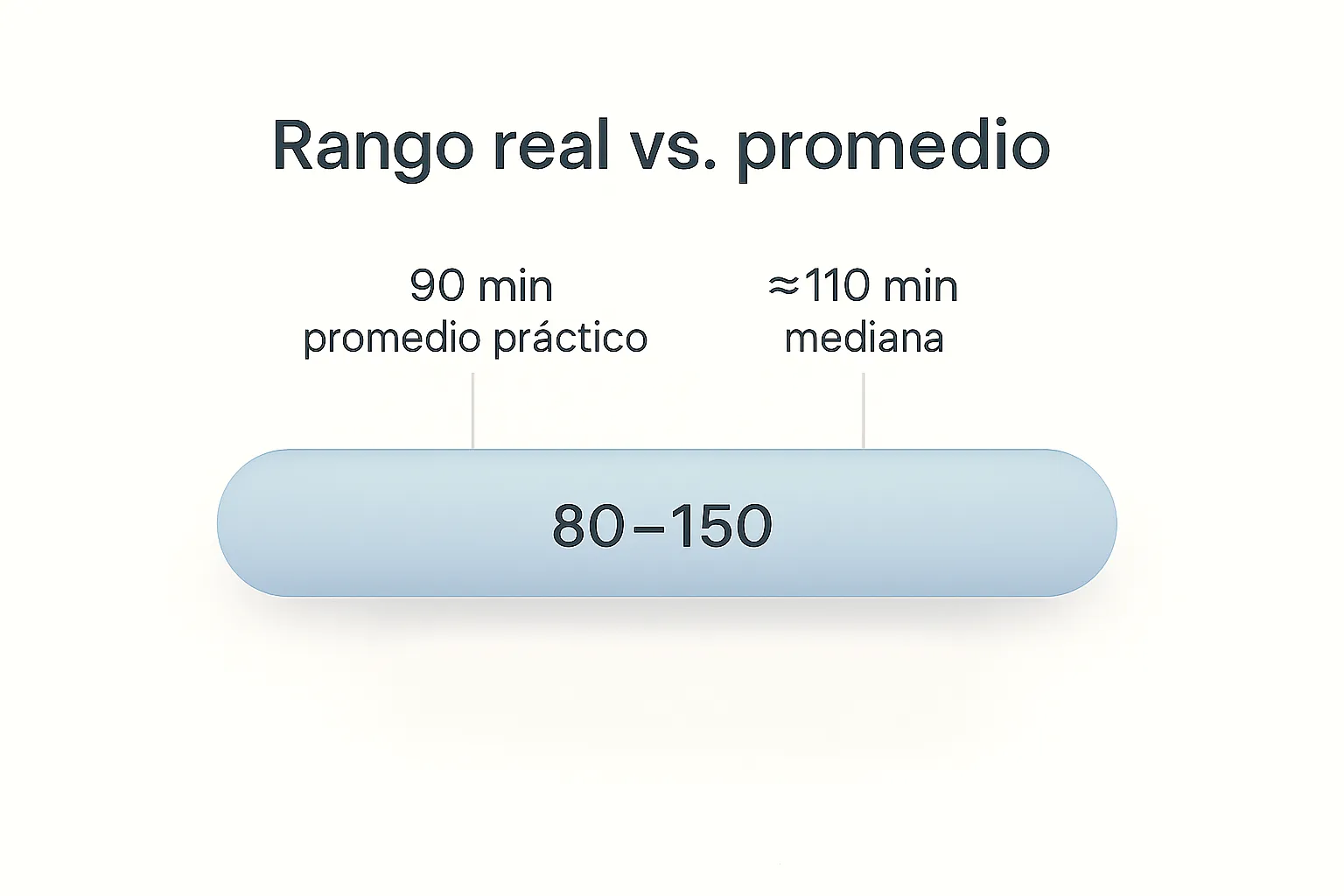 Rango real vs. promedio

90 min
promedio práctico

≈110 min
mediana

80–150